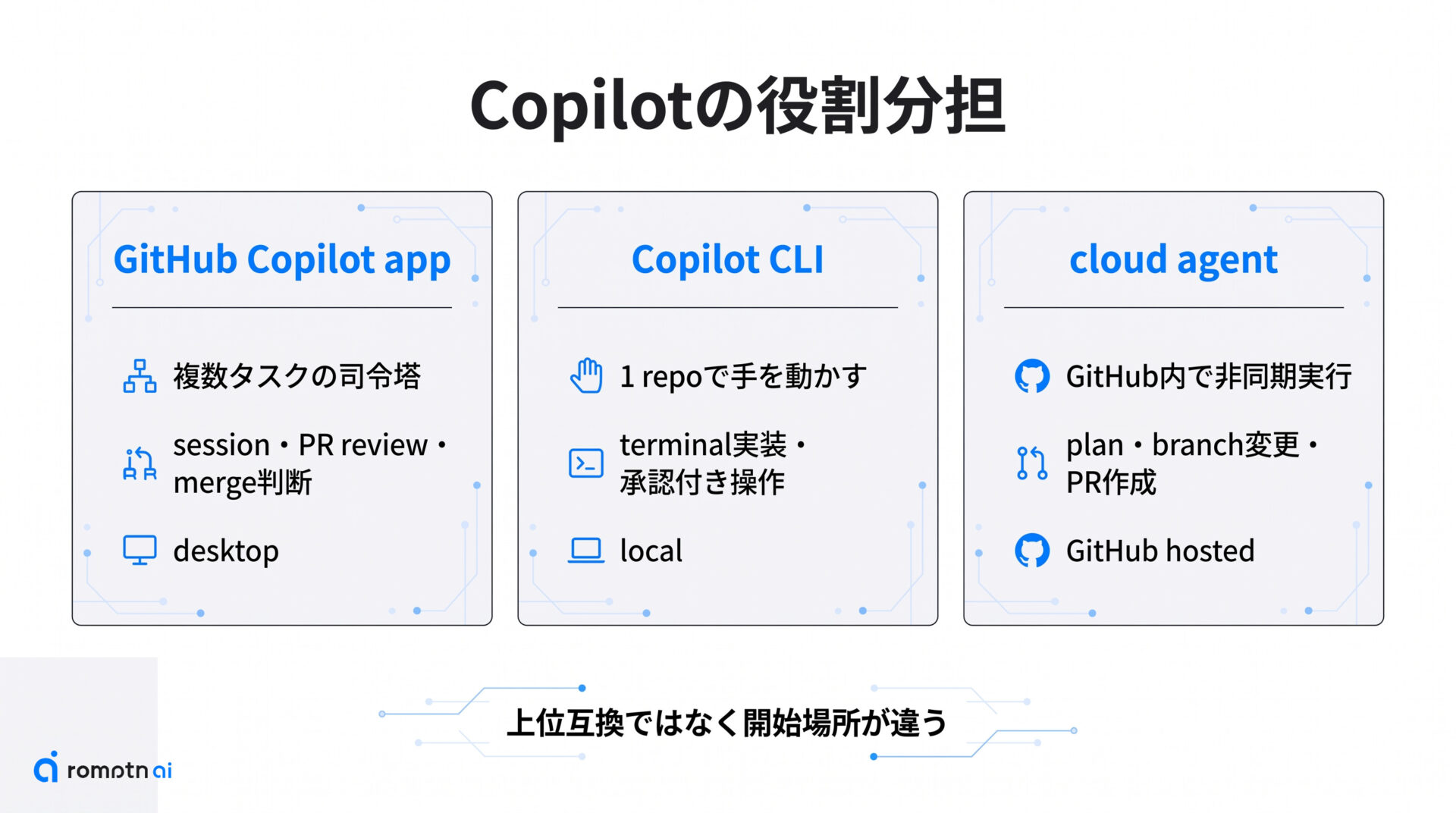 Copilotの役割分担

GitHub Copilot app

複数タスクの司令塔

session・PR review・merge判断

desktop

Copilot CLI

1 repoで手を動かす

terminal実装・承認付き操作

local

cloud agent

GitHub内で非同期実行

plan・branch変更・PR作成

GitHub hosted

上位互換ではなく開始場所が違う

romptn ai